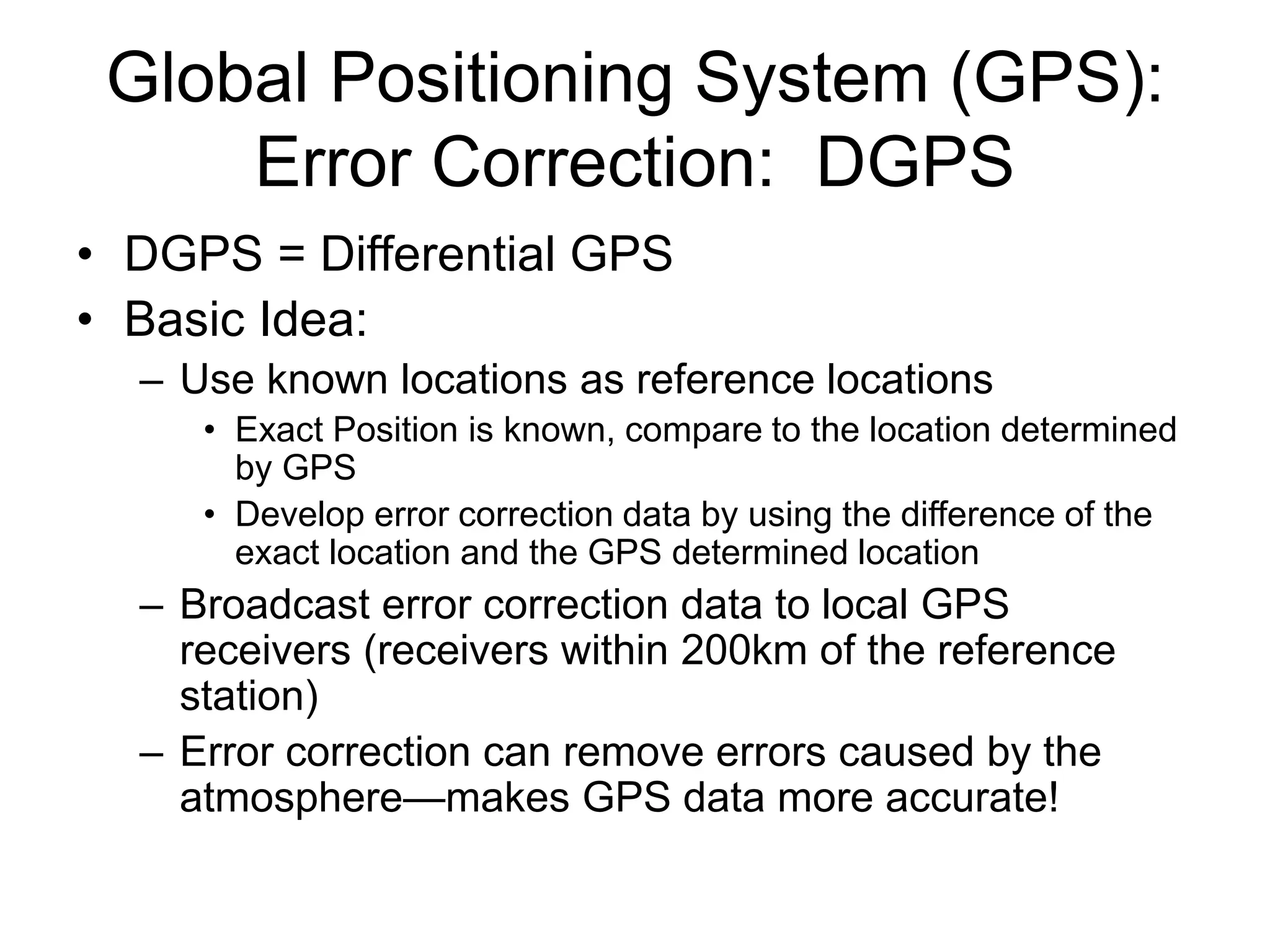 Global Positioning System (GPS): Error Correction: DGPS

• DGPS = Differential GPS
• Basic Idea:
 – Use known locations as reference locations
  • Exact Position is known, compare to the location determined by GPS
  • Develop error correction data by using the difference of the exact location and the GPS determined location
 – Broadcast error correction data to local GPS receivers (receivers within 200km of the reference station)
 – Error correction can remove errors caused by the atmosphere—makes GPS data more accurate!